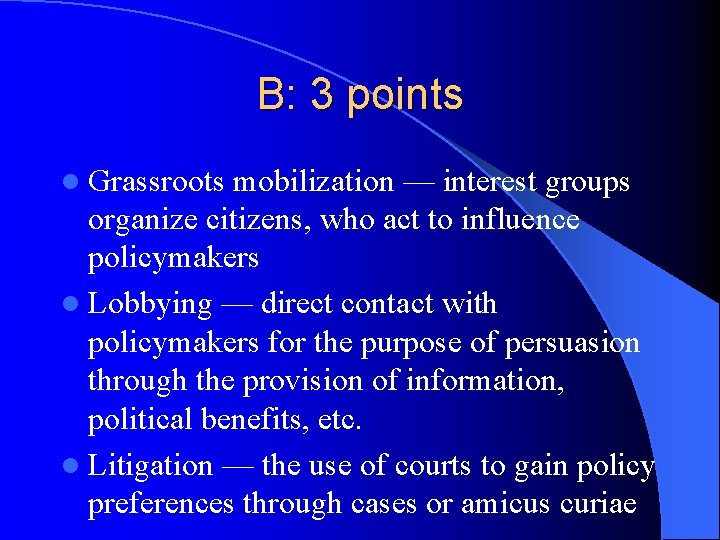 B: 3 points

• Grassroots mobilization — interest groups organize citizens, who act to influence policymakers

• Lobbying — direct contact with policymakers for the purpose of persuasion through the provision of information, political benefits, etc.

• Litigation — the use of courts to gain policy preferences through cases or amicus curiae